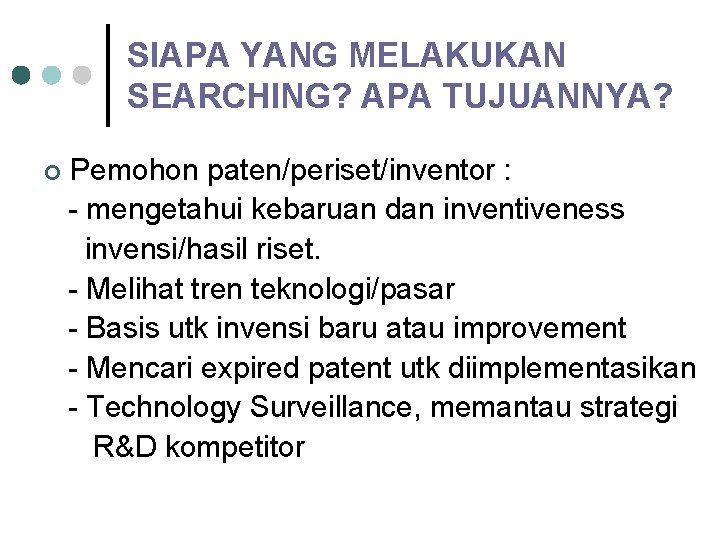 SIAPA YANG MELAKUKAN SEARCHING? APA TUJUANNYA?

Pemohon paten/periset/inventor :
- mengetahui kebaruan dan inventiveness invensi/hasil riset.
- Melihat tren teknologi/pasar
- Basis utk invensi baru atau improvement
- Mencari expired patent utk diimplementasikan
- Technology Surveillance, memantau strategi R&D kompetitor